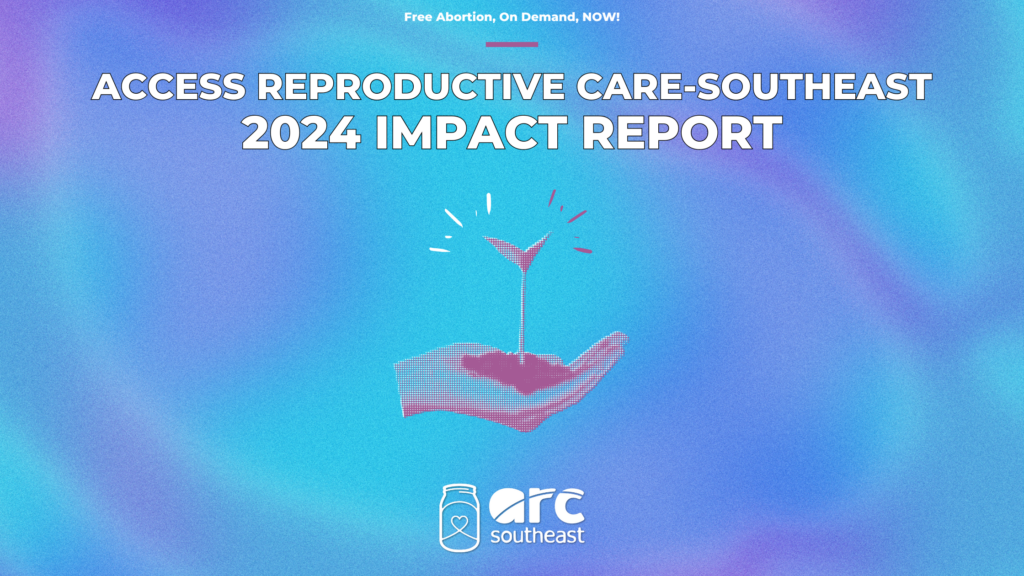 Free Abortion, On Demand, NOW!

ACCESS REPRODUCTIVE CARE-SOUTHEAST
2024 IMPACT REPORT

arc
southeast